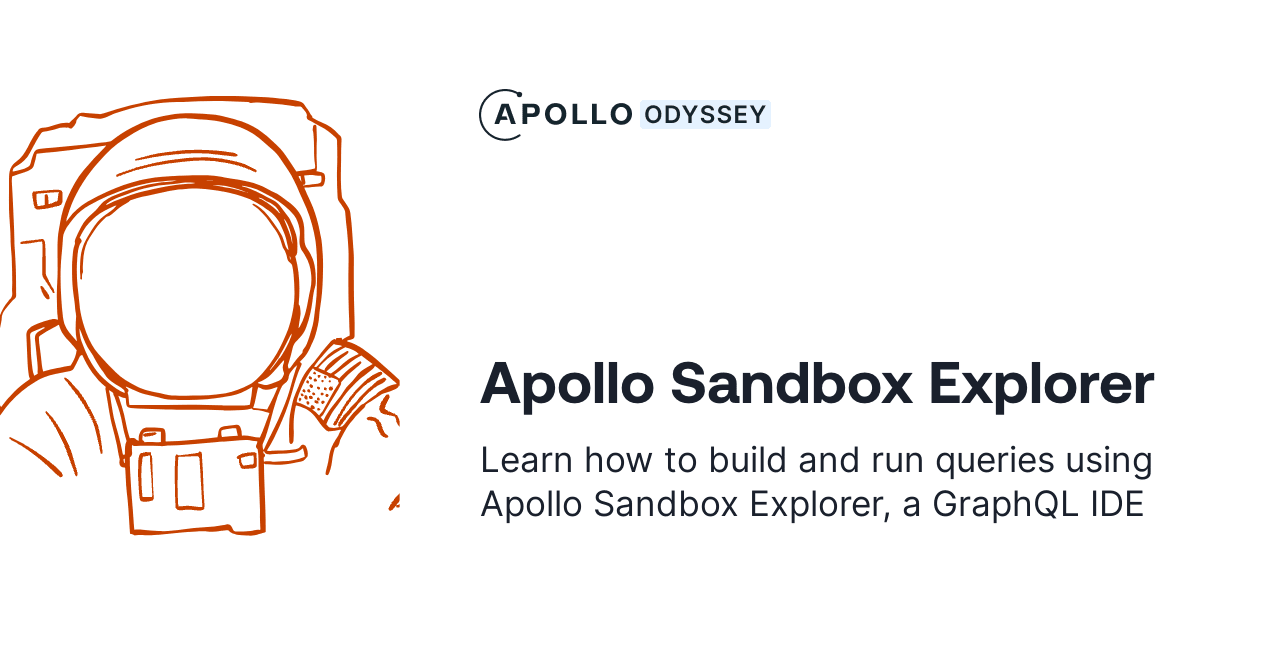 APOLLO ODYSSEY

Apollo Sandbox Explorer

Learn how to build and run queries using Apollo Sandbox Explorer, a GraphQL IDE